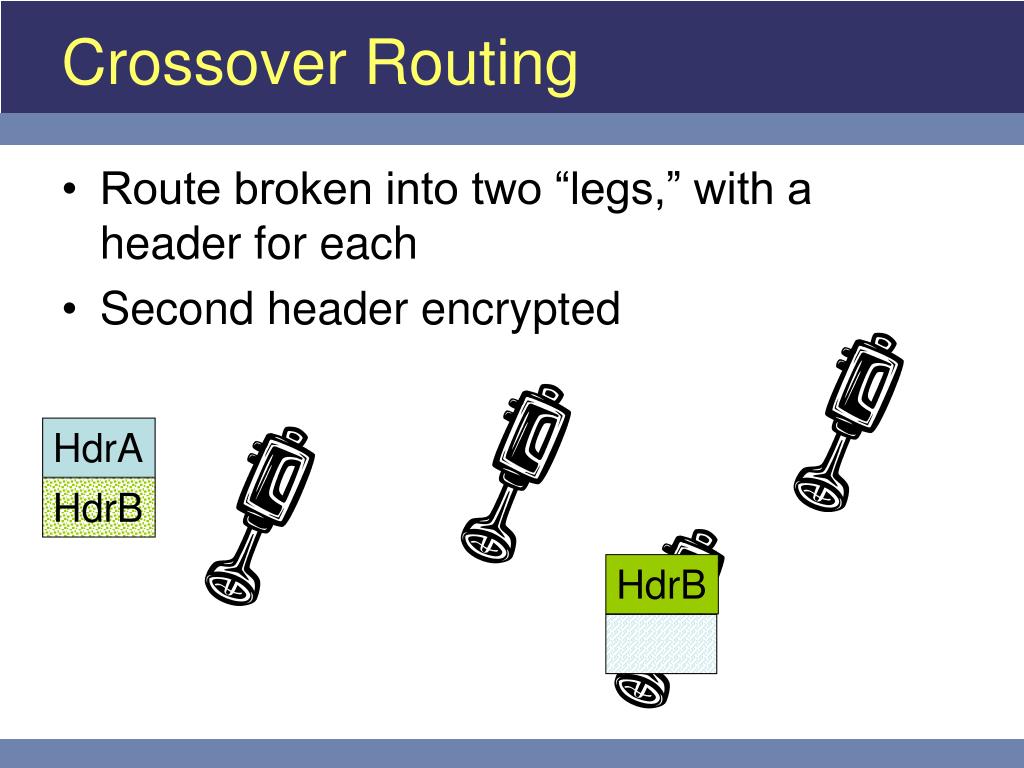 Crossover Routing

• Route broken into two “legs,” with a header for each
• Second header encrypted

HdrA
HdrB

HdrB